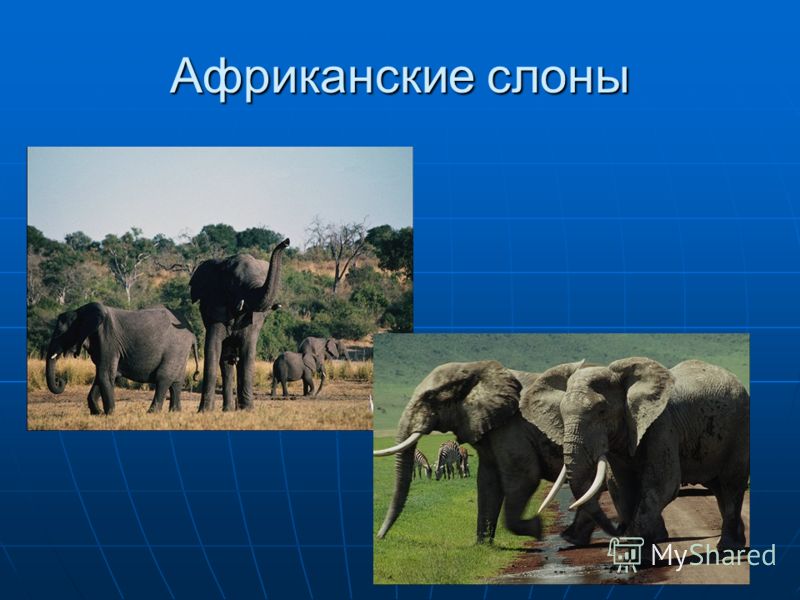 Африканские слоны

MyShared